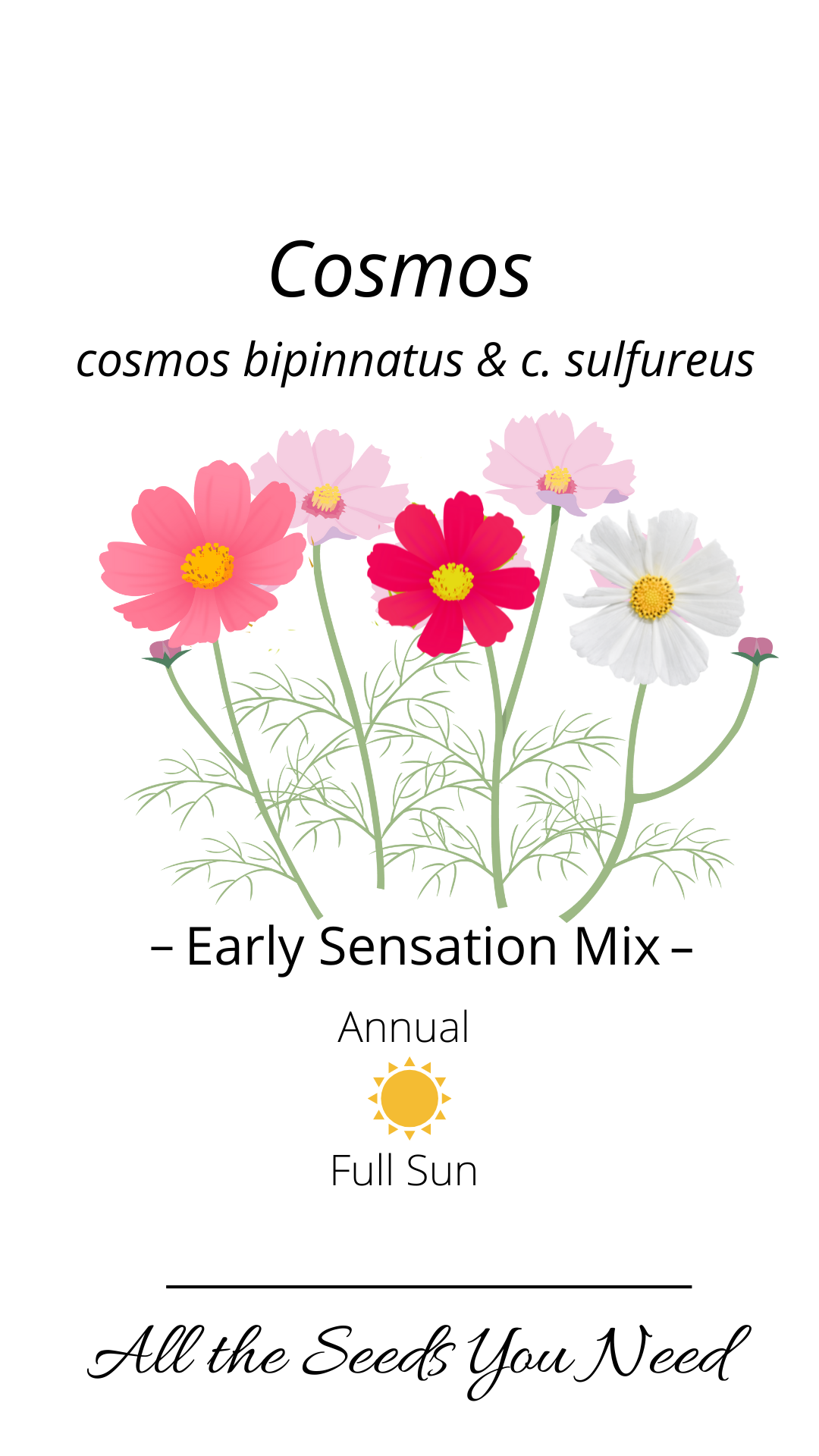 Cosmos

cosmos bipinnatus & c. sulfureus

– Early Sensation Mix –

Annual

Full Sun

All the Seeds You Need